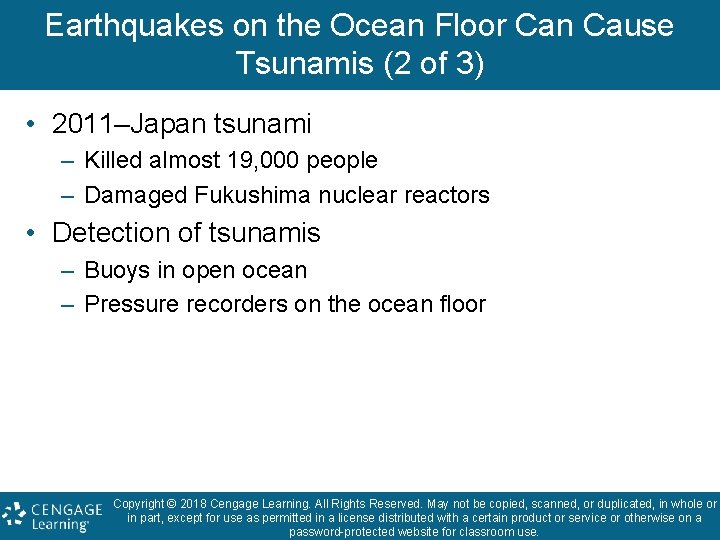 Earthquakes on the Ocean Floor Can Cause Tsunamis (2 of 3)

• 2011–Japan tsunami
– Killed almost 19,000 people
– Damaged Fukushima nuclear reactors

• Detection of tsunamis
– Buoys in open ocean
– Pressure recorders on the ocean floor

CENGAGE Learning®

Copyright © 2018 Cengage Learning. All Rights Reserved. May not be copied, scanned, or duplicated, in whole or in part, except for use as permitted in a license distributed with a certain product or service or otherwise on a password-protected website for classroom use.